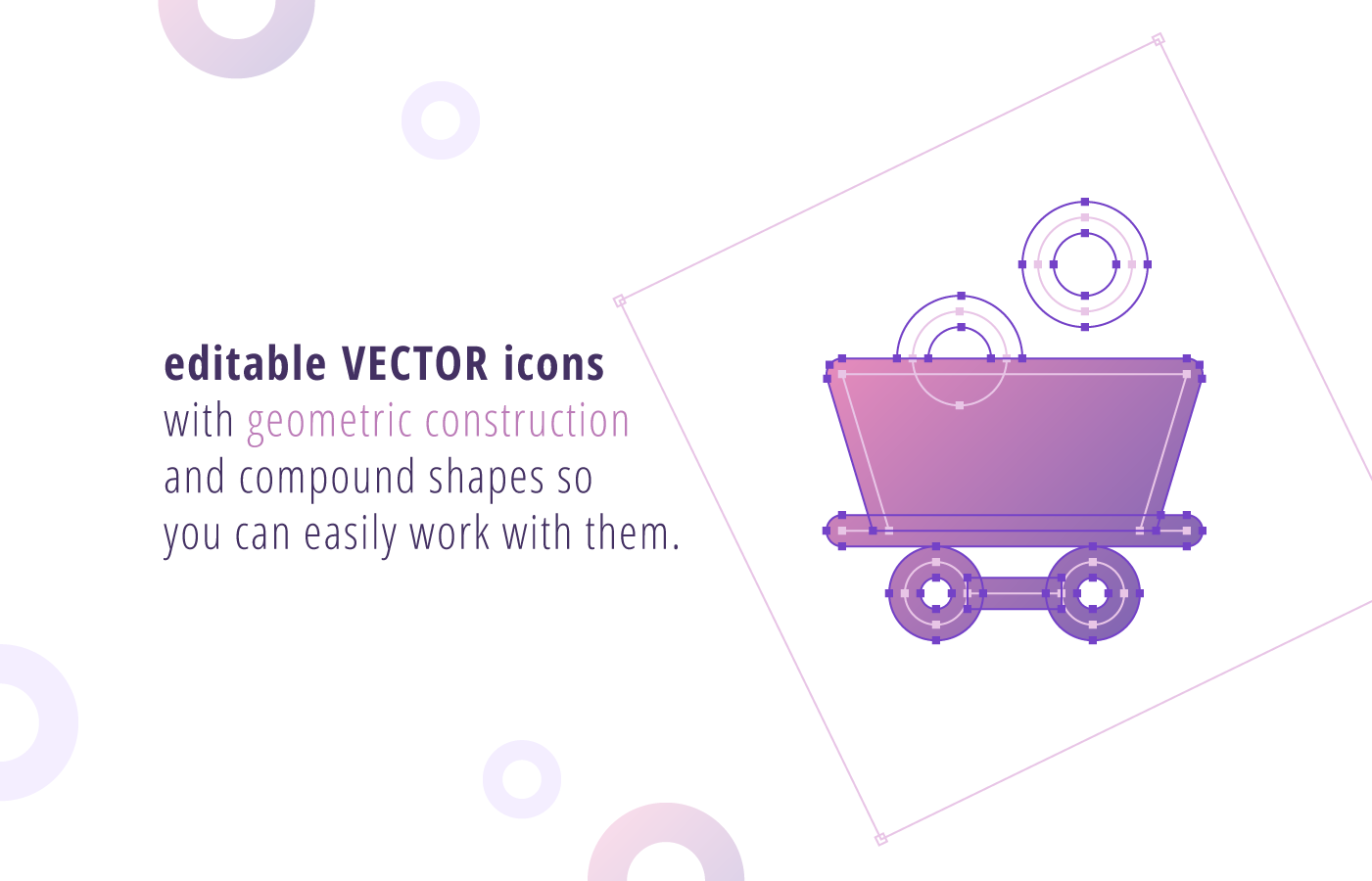 editable VECTOR icons
with geometric construction and compound shapes so you can easily work with them.